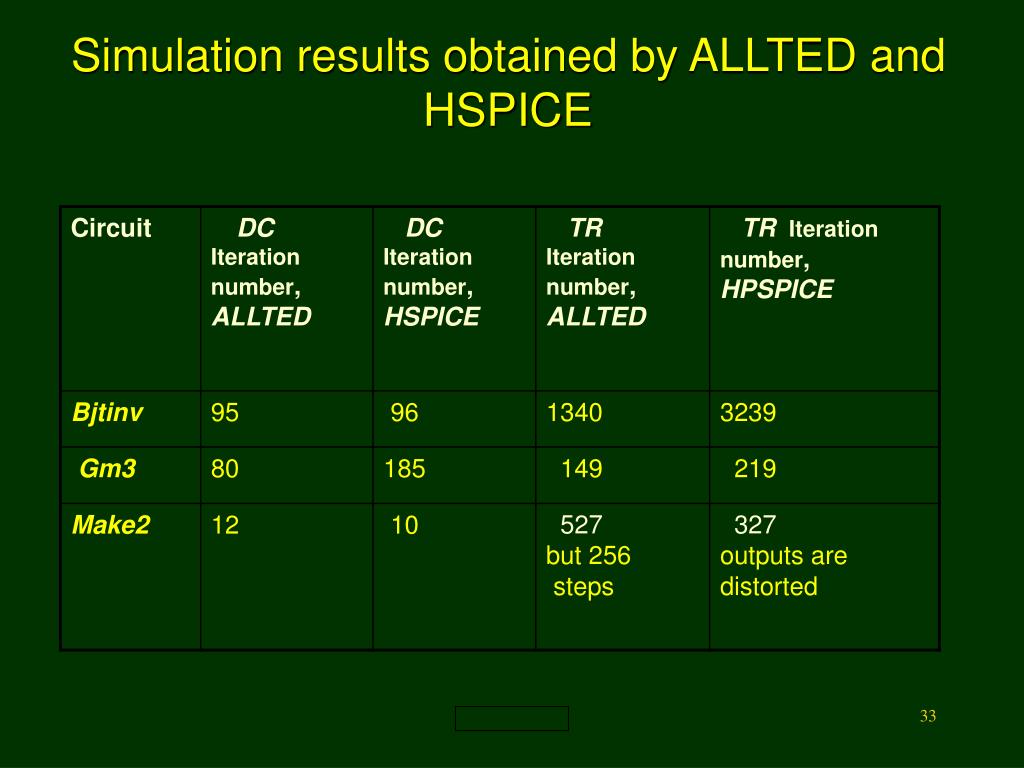 Simulation results obtained by ALLTED and HSPICE

| Circuit | DC Iteration number, ALLTED | DC Iteration number, HSPICE | TR Iteration number, ALLTED | TR Iteration number, HPSPICE |
|---|---|---|---|---|
| Bjtinv | 95 | 96 | 1340 | 3239 |
| Gm3 | 80 | 185 | 149 | 219 |
| Make2 | 12 | 10 | 527 but 256 steps | 327 outputs are distorted |

33